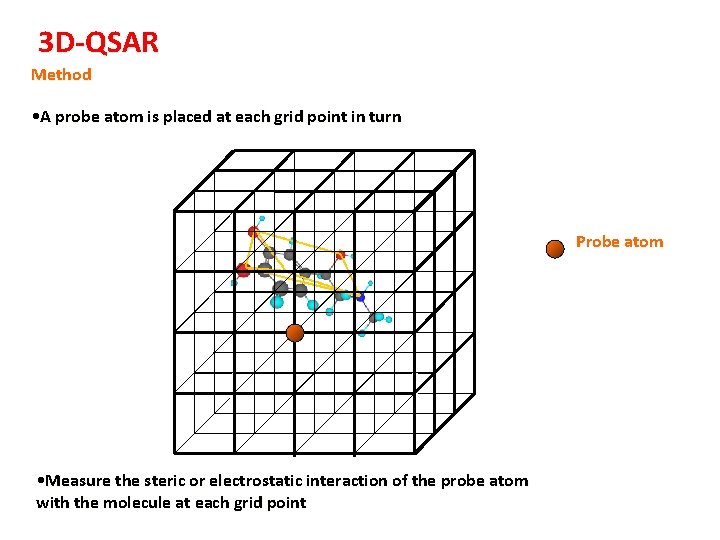 3D-QSAR

Method

•A probe atom is placed at each grid point in turn

Probe atom

•Measure the steric or electrostatic interaction of the probe atom with the molecule at each grid point